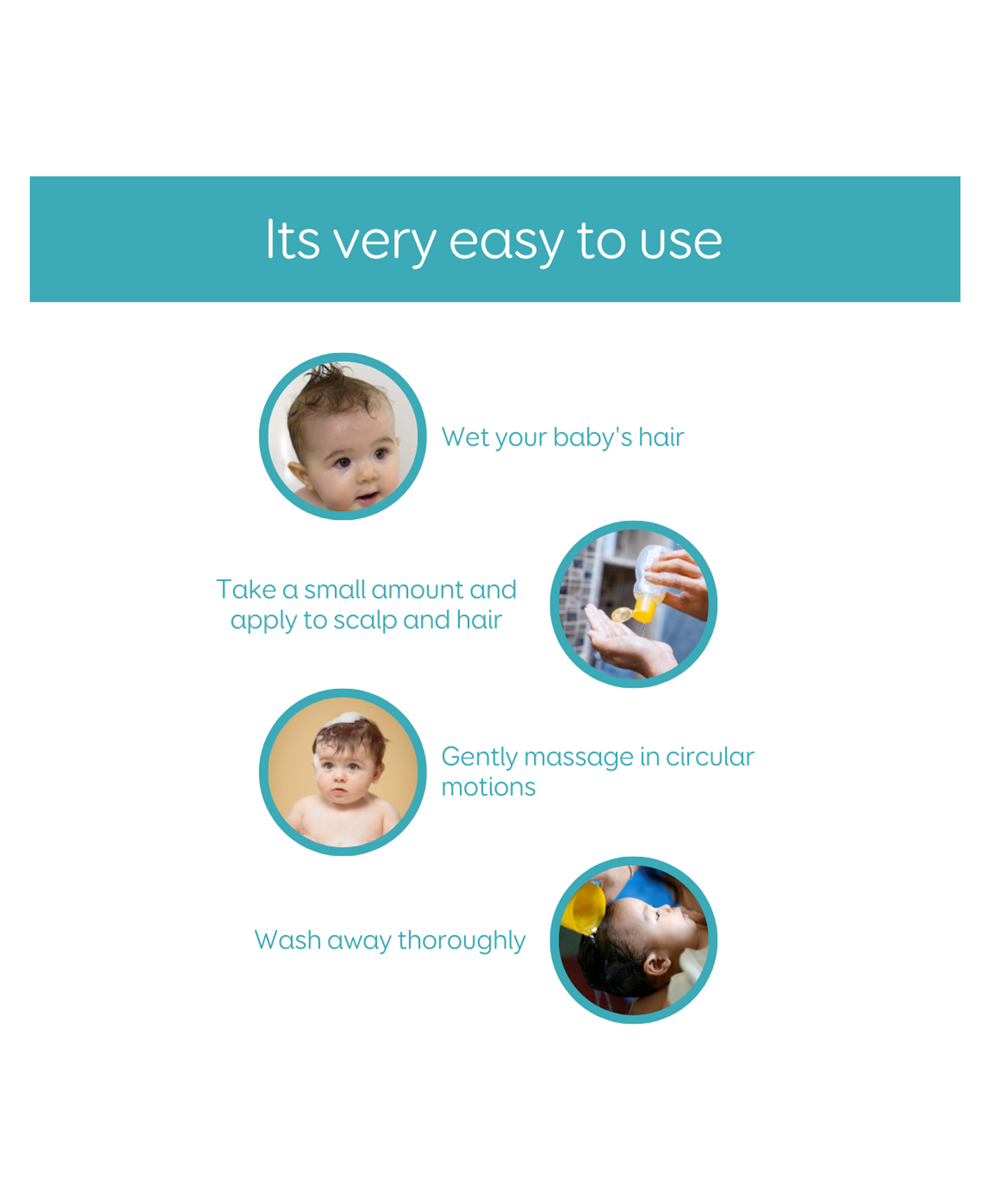 Its very easy to use

Wet your baby's hair

Take a small amount and apply to scalp and hair

Gently massage in circular motions

Wash away thoroughly